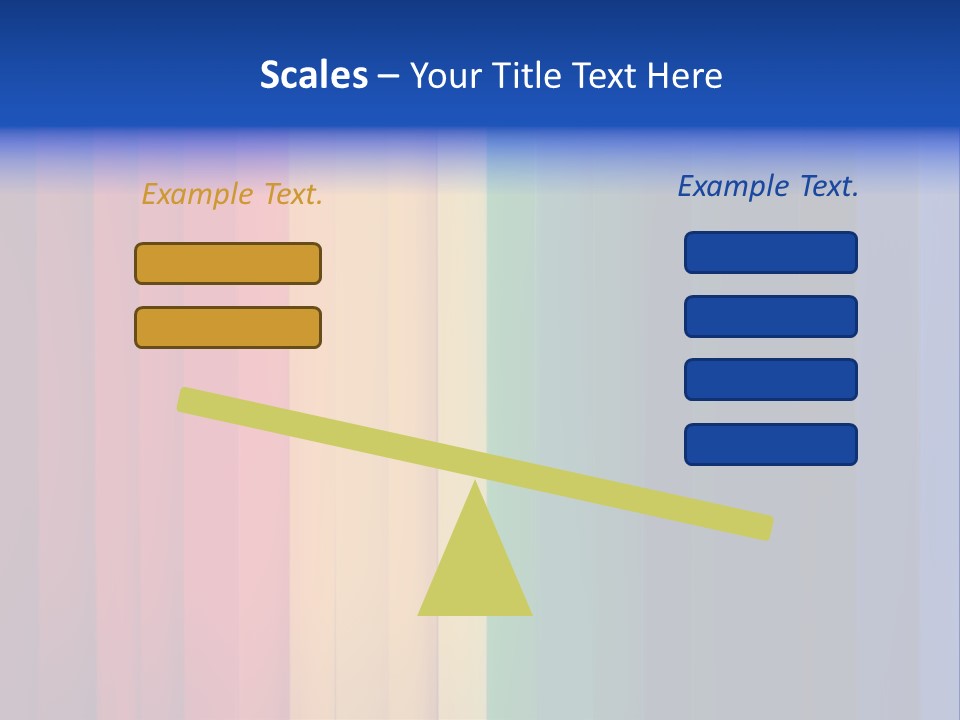 Scales – Your Title Text Here

Example Text.

Example Text.